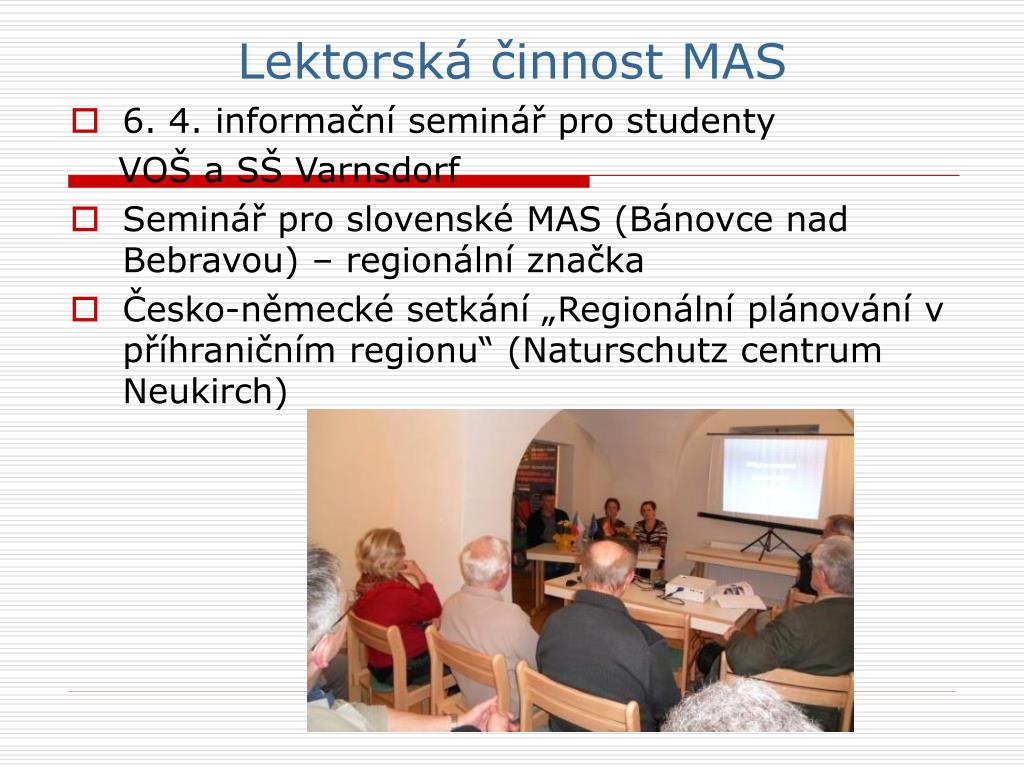 Lektorská činnost MAS

6. 4. informační seminář pro studenty VOŠ a SŠ Varnsdorf

Seminář pro slovenské MAS (Bánovce nad Bebravou) – regionální značka

Česko-německé setkání „Regionální plánování v příhraničním regionu“ (Naturschutz centrum Neukirch)